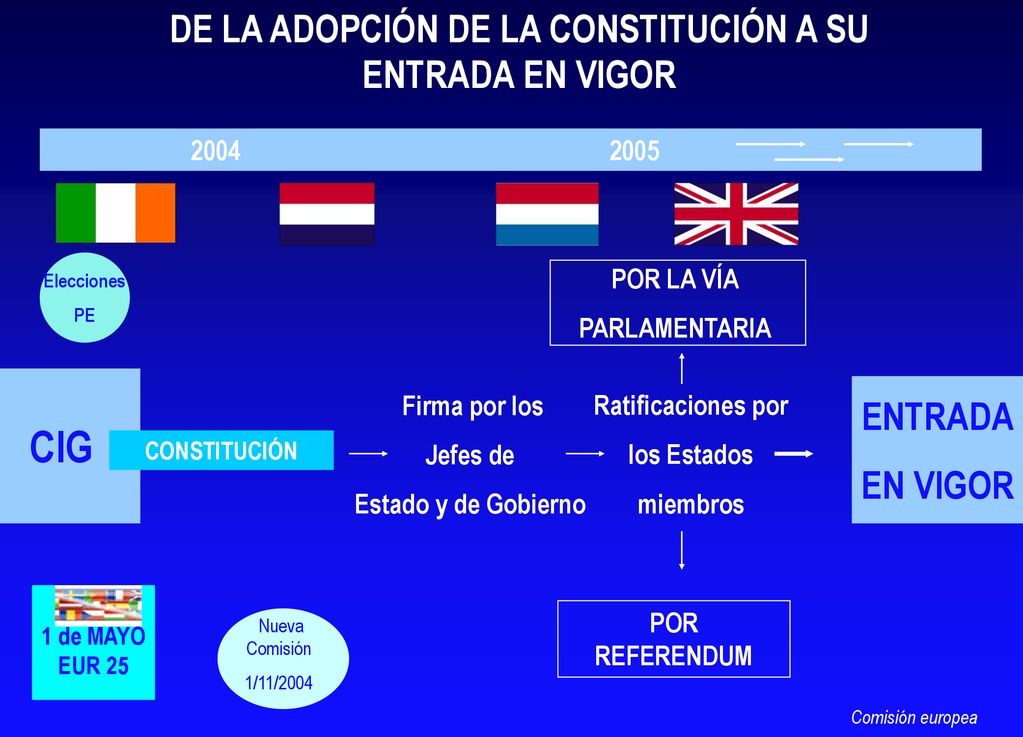 DE LA ADOPCIÓN DE LA CONSTITUCIÓN A SU ENTRADA EN VIGOR

2004

2005

Elecciones PE

POR LA VÍA PARLAMENTARIA

CIG

CONSTITUCIÓN

Firma por los Jefes de Estado y de Gobierno

Ratificaciones por los Estados miembros

ENTRADA EN VIGOR

1 de MAYO EUR 25

Nueva Comisión 1/11/2004

POR REFERENDUM

Comisión europea